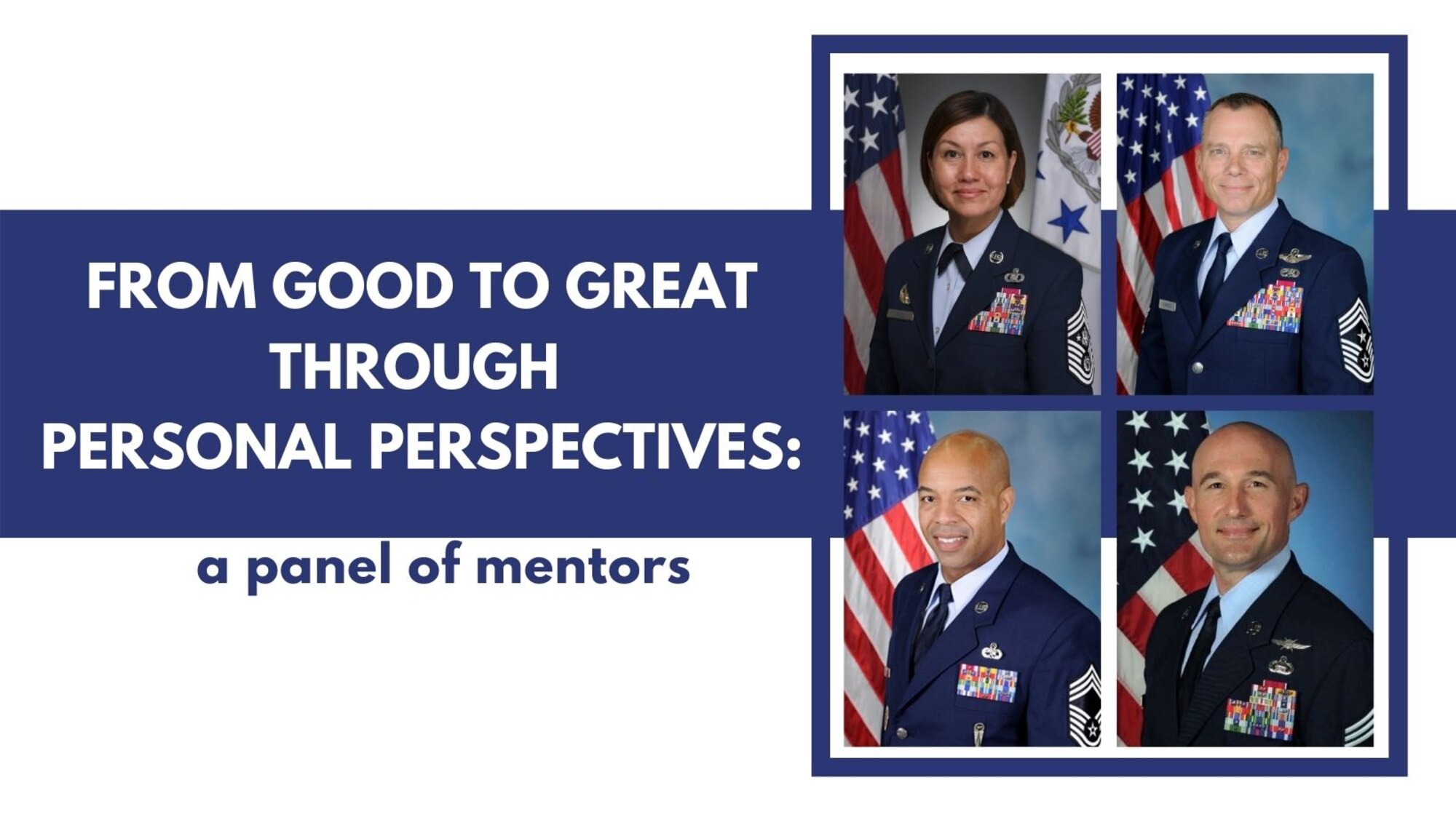 FROM GOOD TO GREAT THROUGH PERSONAL PERSPECTIVES:

a panel of mentors